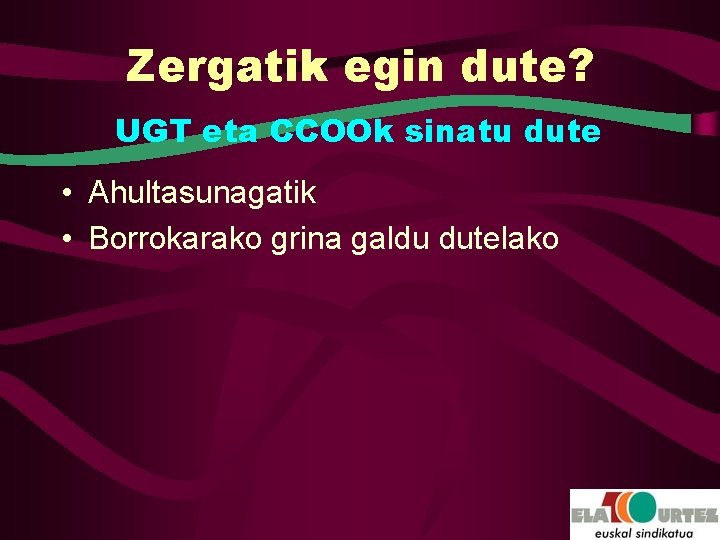 Zergatik egin dute?

UGT eta CCOOk sinatu dute

• Ahultasunagatik
• Borrokarako grina galdu dutelako

ELA 100 URTEZ
euskal sindikatua